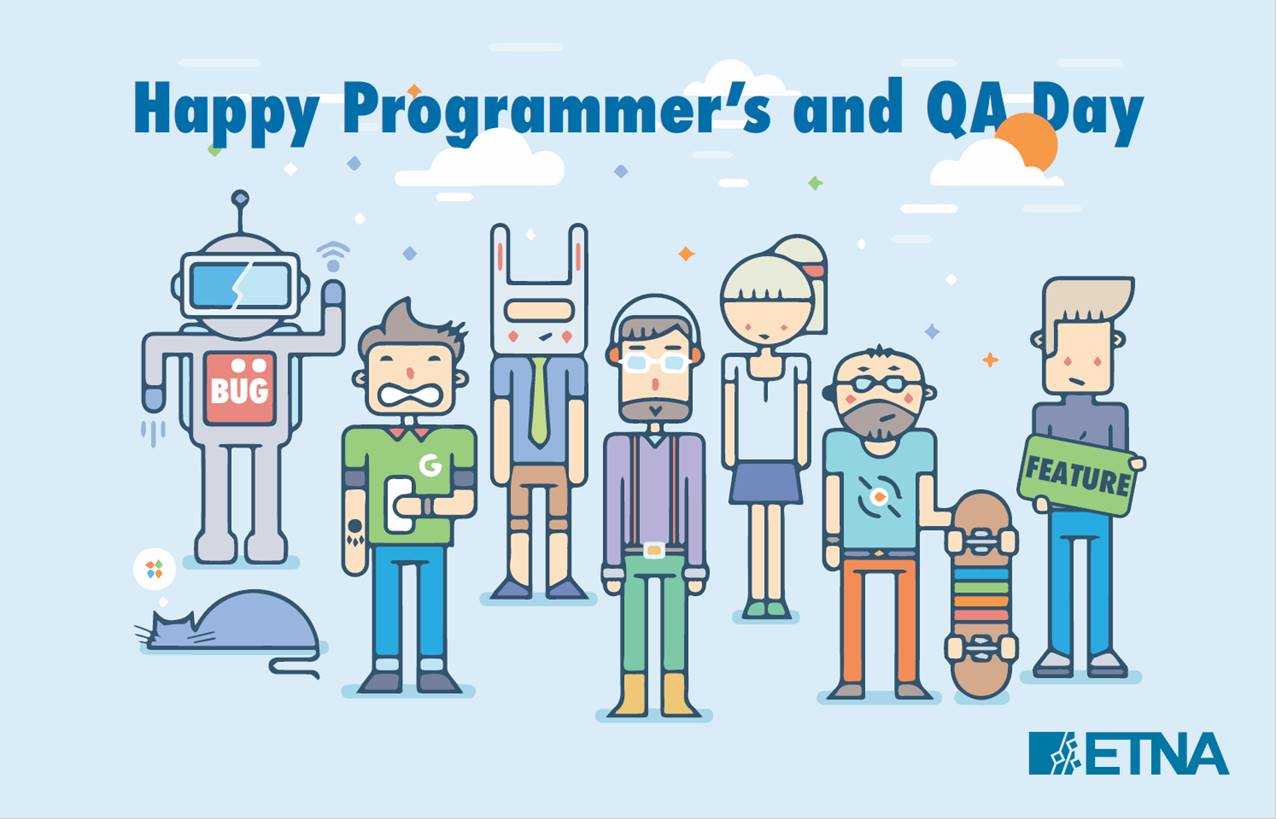 Happy Programmer's and QA Day

BUG

G

FEATURE

ETNA